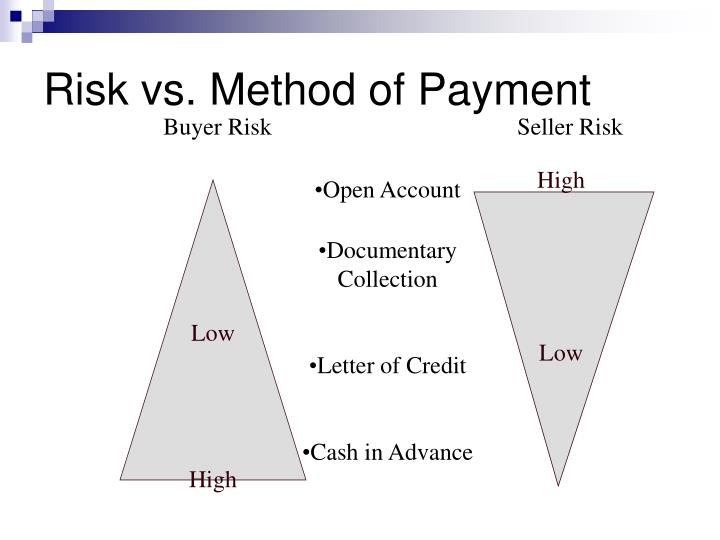 Risk vs. Method of Payment

Buyer Risk

Low

High

• Open Account

• Documentary Collection

• Letter of Credit

• Cash in Advance

Seller Risk

High

Low